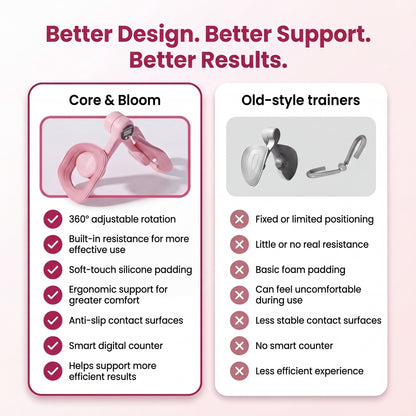 Better Design. Better Support. Better Results.

Core & Bloom

360° adjustable rotation

Built-in resistance for more effective use

Soft-touch silicone padding

Ergonomic support for greater comfort

Anti-slip contact surfaces

Smart digital counter

Helps support more efficient results

Old-style trainers

Fixed or limited positioning

Little or no real resistance

Basic foam padding

Can feel uncomfortable during use

Less stable contact surfaces

No smart counter

Less efficient experience